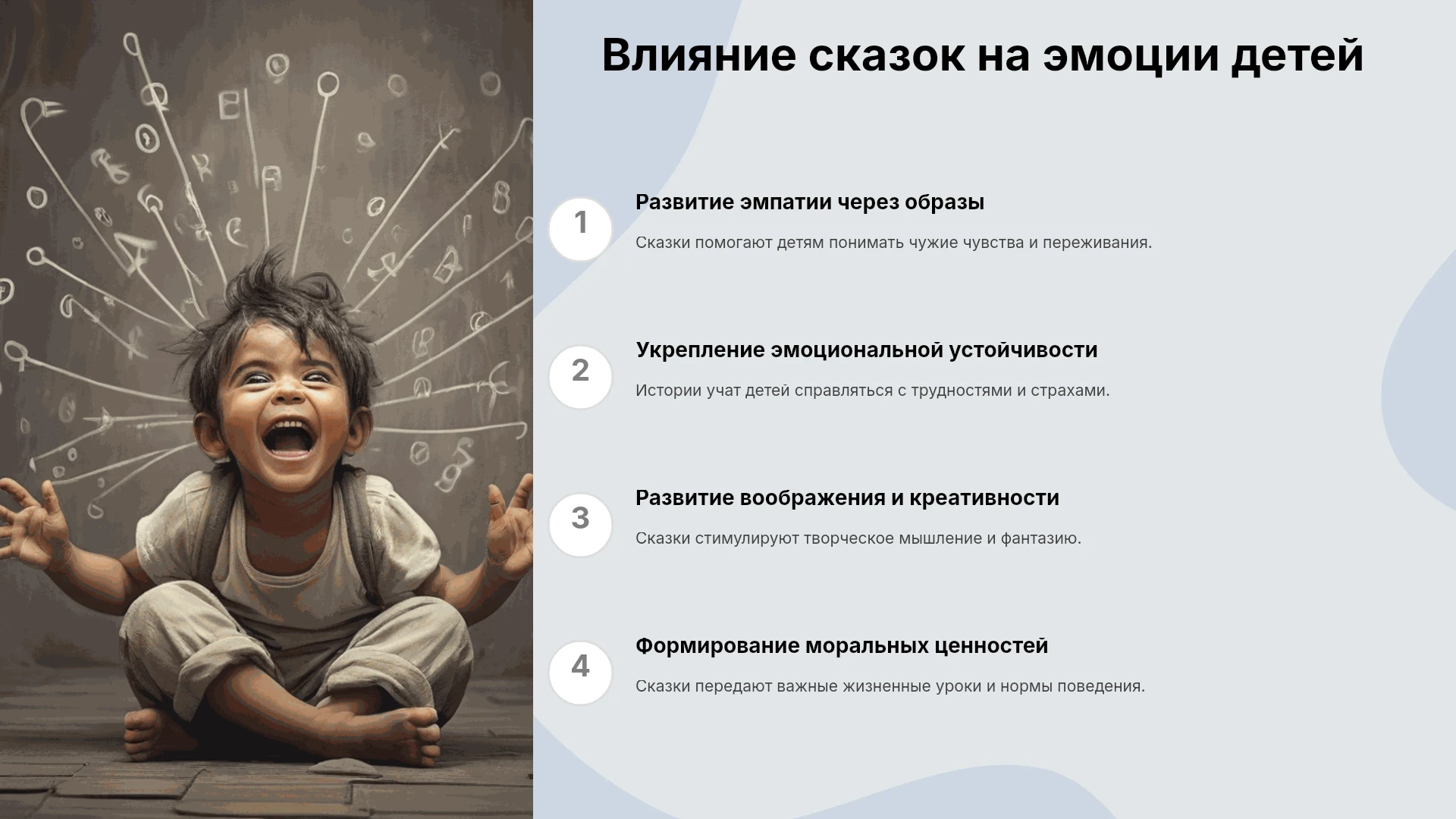 Влияние сказок на эмоции детей

1

Развитие эмпатии через образы

Сказки помогают детям понимать чужие чувства и переживания.

2

Укрепление эмоциональной устойчивости

Истории учат детей справляться с трудностями и страхами.

3

Развитие воображения и креативности

Сказки стимулируют творческое мышление и фантазию.

4

Формирование моральных ценностей

Сказки передают важные жизненные уроки и нормы поведения.